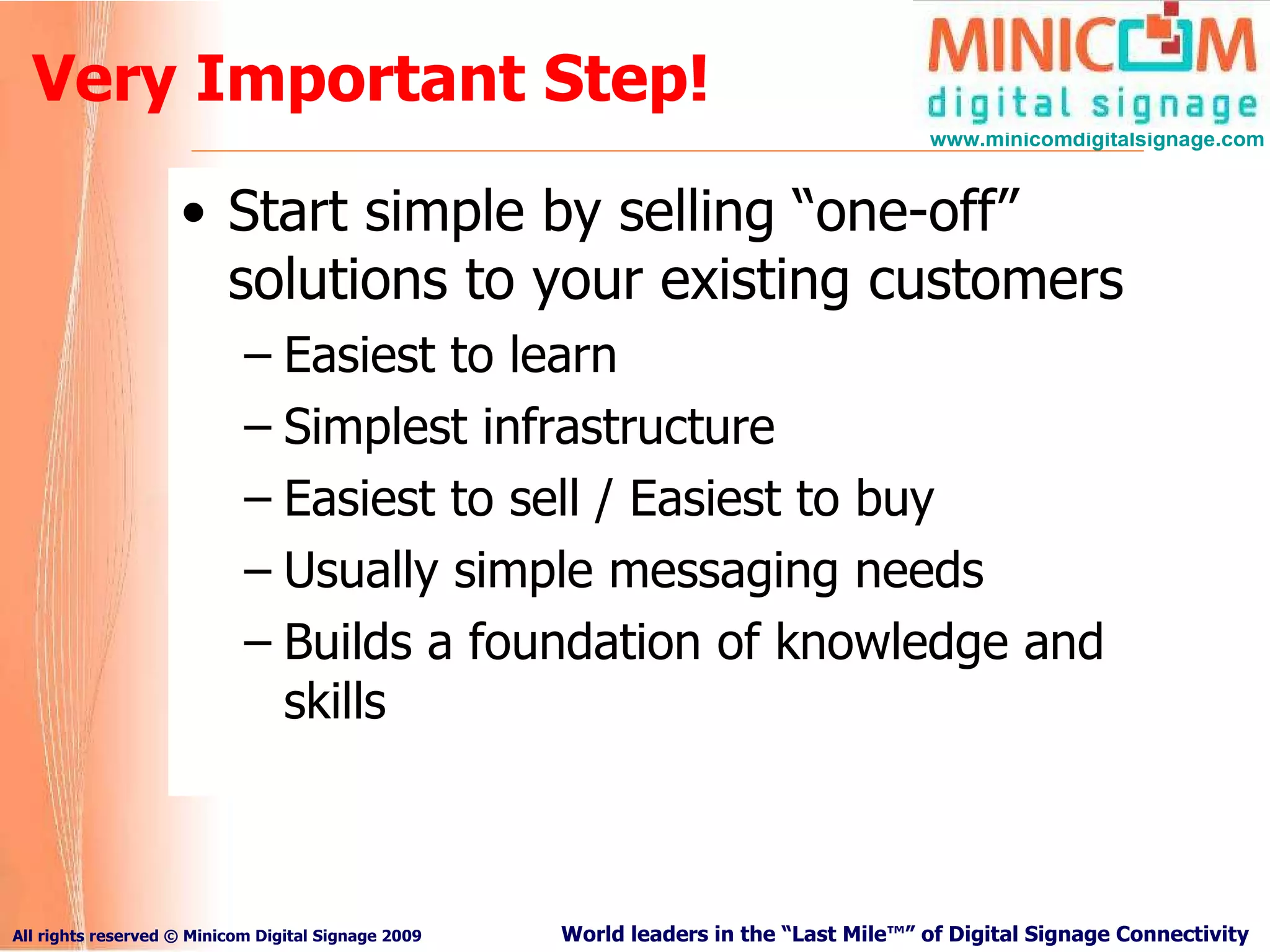 Very Important Step!

MINICOM
digital signage
www.minicomdigitalsignage.com

• Start simple by selling “one-off” solutions to your existing customers
– Easiest to learn
– Simplest infrastructure
– Easiest to sell / Easiest to buy
– Usually simple messaging needs
– Builds a foundation of knowledge and skills

All rights reserved © Minicom Digital Signage 2009

World leaders in the “Last Mile™” of Digital Signage Connectivity